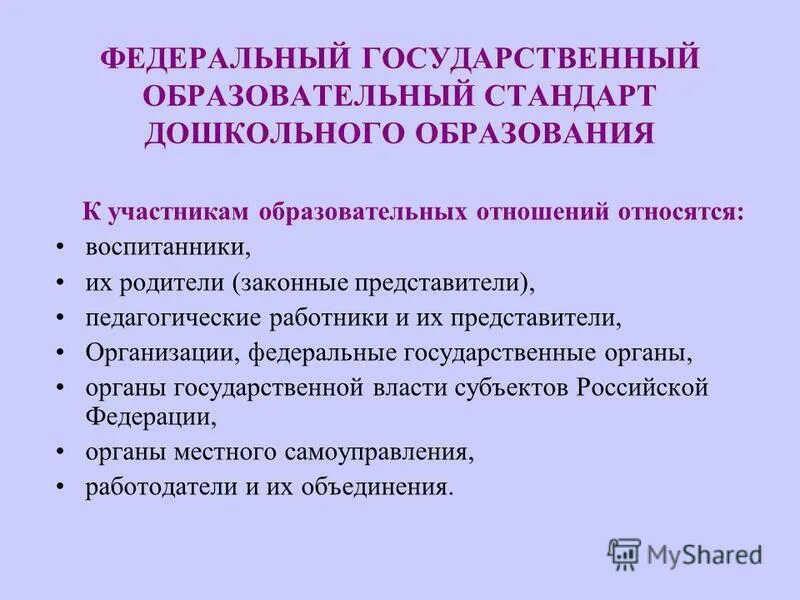 ФЕДЕРАЛЬНЫЙ ГОСУДАРСТВЕННЫЙ ОБРАЗОВАТЕЛЬНЫЙ СТАНДАРТ ДОШКОЛЬНОГО ОБРАЗОВАНИЯ

К участникам образовательных отношений относятся:

• воспитанники,
• их родители (законные представители),
• педагогические работники и их представители,
• Организации, федеральные государственные органы,
• органы государственной власти субъектов Российской Федерации,
• органы местного самоуправления,
• работодатели и их объединения.

MyShared